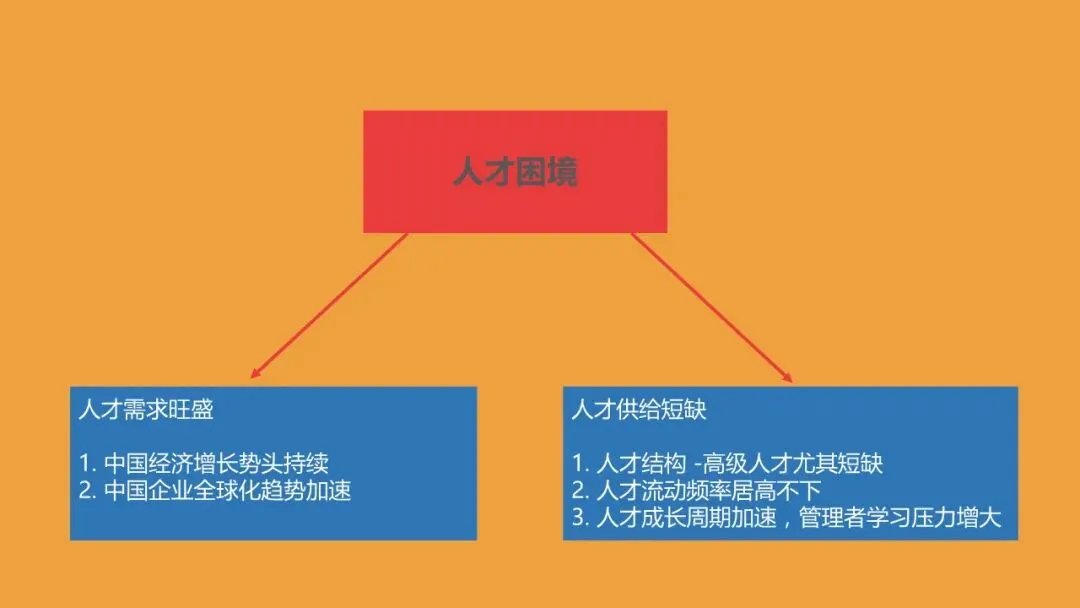 人才困境

人才需求旺盛

1. 中国经济增长势头持续
2. 中国企业全球化趋势加速

人才供给短缺

1. 人才结构 -高级人才尤其短缺
2. 人才流动频率居高不下
3. 人才成长周期加速，管理者学习压力增大